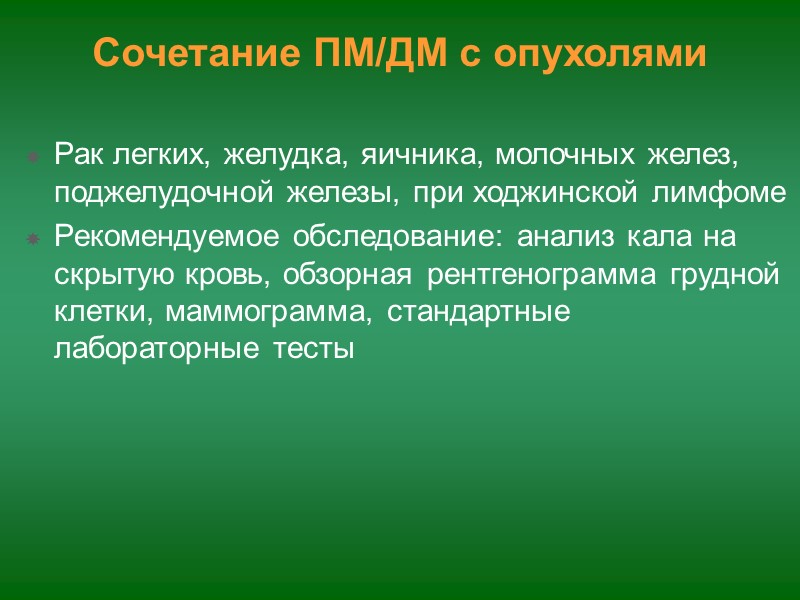 Сочетание ПМ/ДМ с опухолями

Рак легких, желудка, яичника, молочных желез, поджелудочной железы, при ходжинской лимфоме

Рекомендуемое обследование: анализ кала на скрытую кровь, обзорная рентгенограмма грудной клетки, маммограмма, стандартные лабораторные тесты